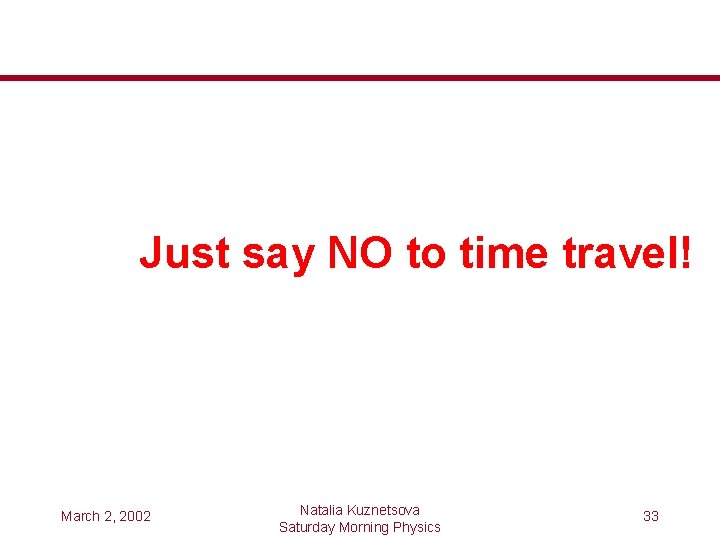 Just say NO to time travel!

March 2, 2002

Natalia Kuznetsova
Saturday Morning Physics

33